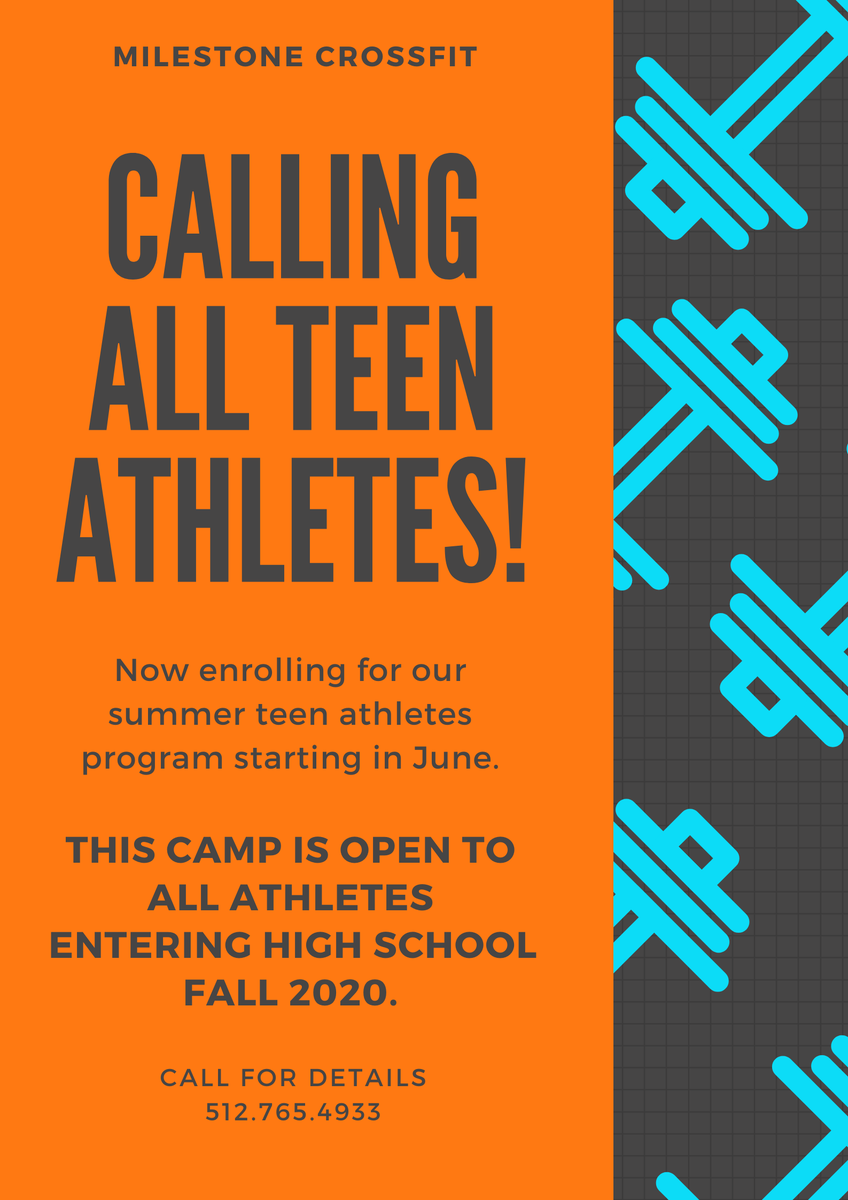 MILESTONE CROSSFIT

CALLING ALL TEEN ATHLETES!

Now enrolling for our summer teen athletes program starting in June.

THIS CAMP IS OPEN TO ALL ATHLETES ENTERING HIGH SCHOOL FALL 2020.

CALL FOR DETAILS
512.765.4933